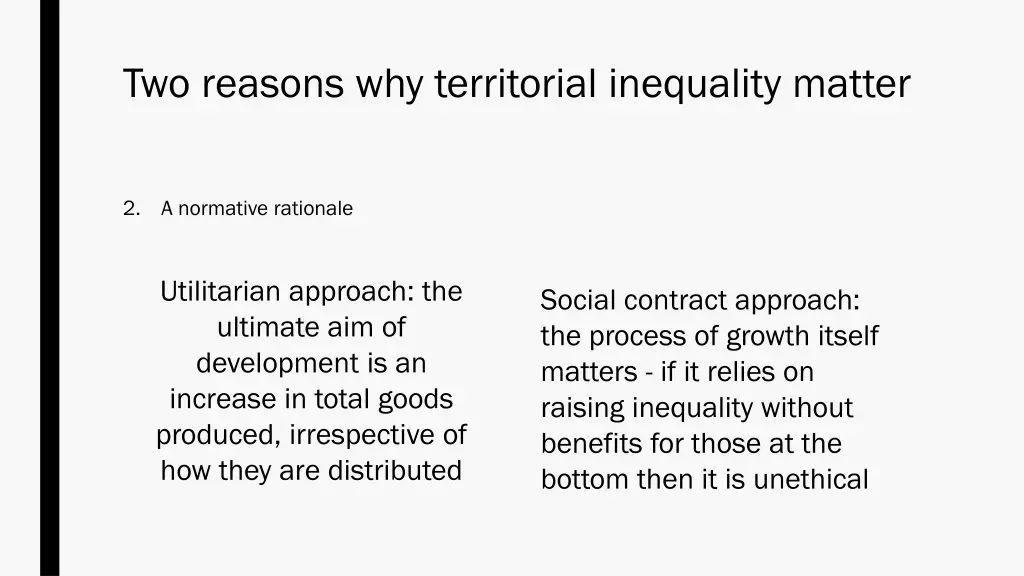 Two reasons why territorial inequality matter

2. A normative rationale

Utilitarian approach: the ultimate aim of development is an increase in total goods produced, irrespective of how they are distributed

Social contract approach: the process of growth itself matters - if it relies on raising inequality without benefits for those at the bottom then it is unethical